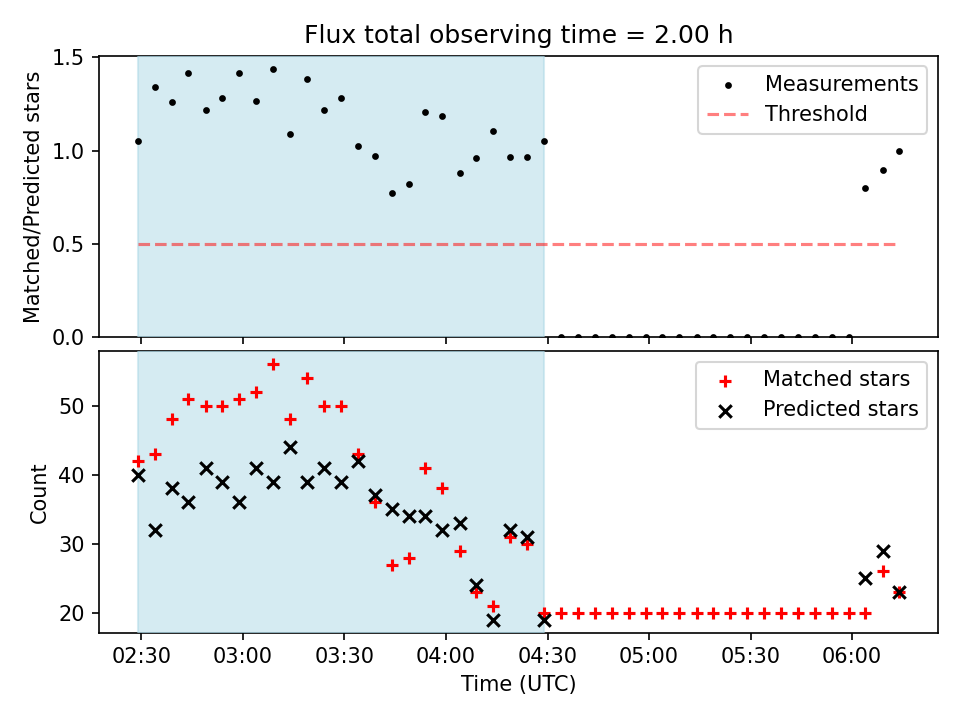 Flux total observing time = 2.00 h

Matched/Predicted stars

1.5
1.0
0.5
0.0

Measurements
Threshold

Count

50
40
30
20

Matched stars
Predicted stars

02:30
03:00
03:30
04:00
04:30
05:00
05:30
06:00

Time (UTC)